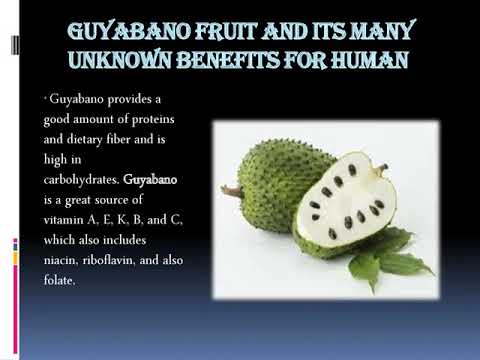 GUYABANO FRUIT AND ITS MANY UNKNOWN BENEFITS FOR HUMAN

· Guyabano provides a good amount of proteins and dietary fiber and is high in carbohydrates. Guyabano is a great source of vitamin A, E, K, B, and C, which also includes niacin, riboflavin, and also folate.